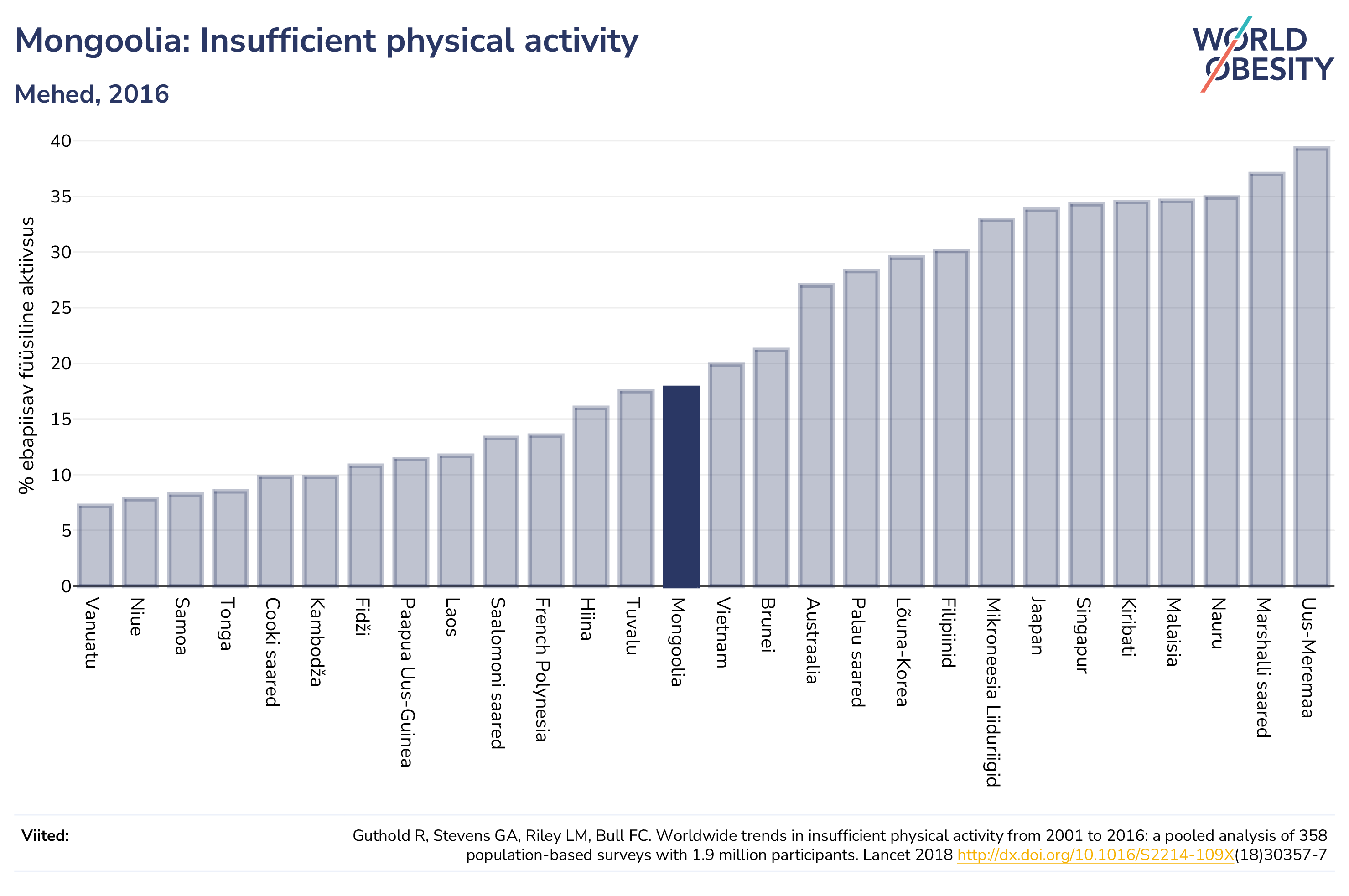 Mongoolia: Insufficient physical activity

Mehed, 2016

WORLD OBESITY

% ebapiisav füüsiline aktiivsus

40
35
30
25
20
15
10
5
0

Vanuatu
Niue
Samoa
Tonga
Cooki saared
Kambodža
Fidži
Paapua Uus-Guinea
Laos
Saalomoni saared
French Polynesia
Hiina
Tuvalu
Mongoolia
Vietnam
Brunei
Austraalia
Palau saared
Lõuna-Korea
Filipiinid
Mikroneesia Liiduriigid
Jaapan
Singapur
Kiribati
Malaisia
Nauru
Marshalli saared
Uus-Meremaa

Viited:

Guthold R, Stevens GA, Riley LM, Bull FC. Worldwide trends in insufficient physical activity from 2001 to 2016: a pooled analysis of 358 population-based surveys with 1.9 million participants. Lancet 2018 http://dx.doi.org/10.1016/S2214-109X(18)30357-7